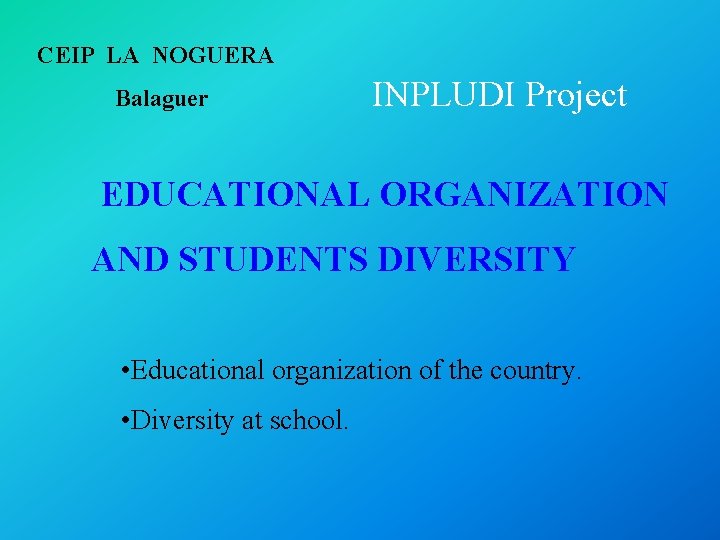 CEIP LA NOGUERA

Balaguer

INPLUDI Project

EDUCATIONAL ORGANIZATION

AND STUDENTS DIVERSITY

•Educational organization of the country.

•Diversity at school.